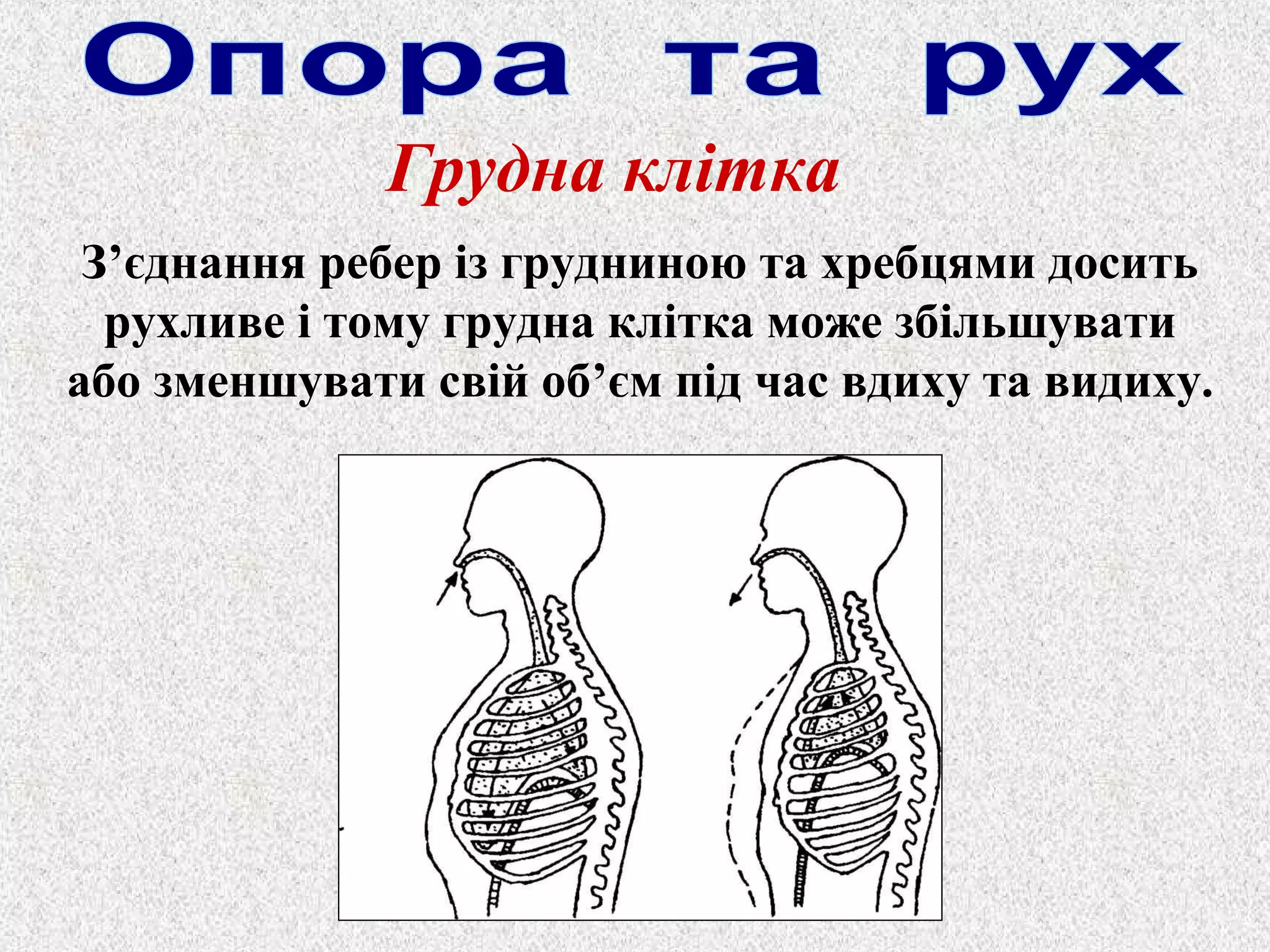 Опора та рух

Грудна клітка

З’єднання ребер із грудниною та хребцями досить рухливе і тому грудна клітка може збільшувати або зменшувати свій об’єм під час вдиху та видиху.